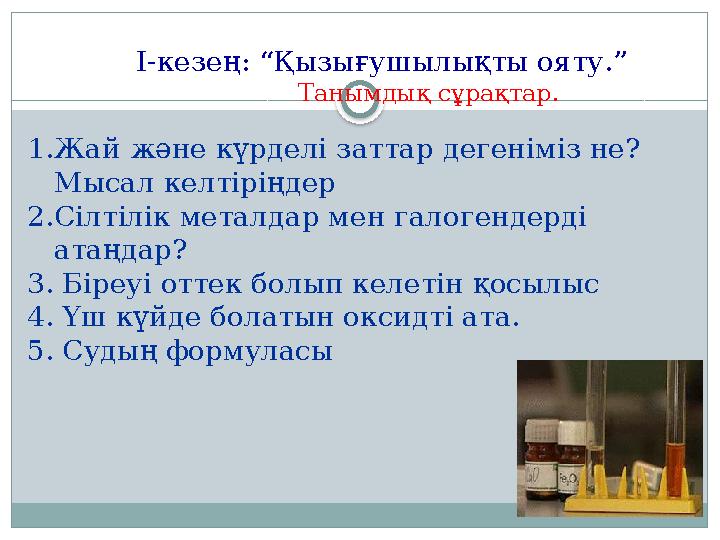 І-кезең: “Қызығушылықты ояту.”
Танымдық сұрақтар.

1.Жай және күрделі заттар дегеніміз не? Мысал келтіріңдер
2.Сілтілік металдар мен галогендерді атаңдар?
3. Біреуі оттек болып келетін қосылыс
4. Үш күйде болатын оксидті ата.
5. Судың формуласы